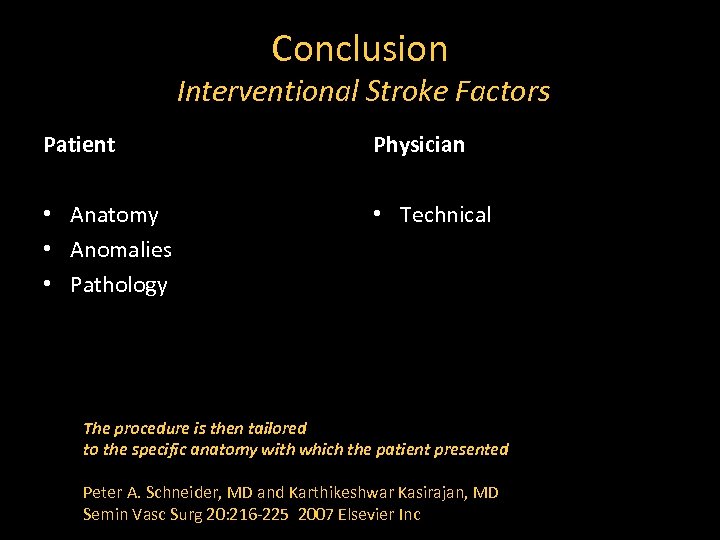 Conclusion
Interventional Stroke Factors

Patient

• Anatomy
• Anomalies
• Pathology

Physician

• Technical

The procedure is then tailored
to the specific anatomy with which the patient presented

Peter A. Schneider, MD and Karthikeshwar Kasirajan, MD
Semin Vasc Surg 20:216-225 2007 Elsevier Inc